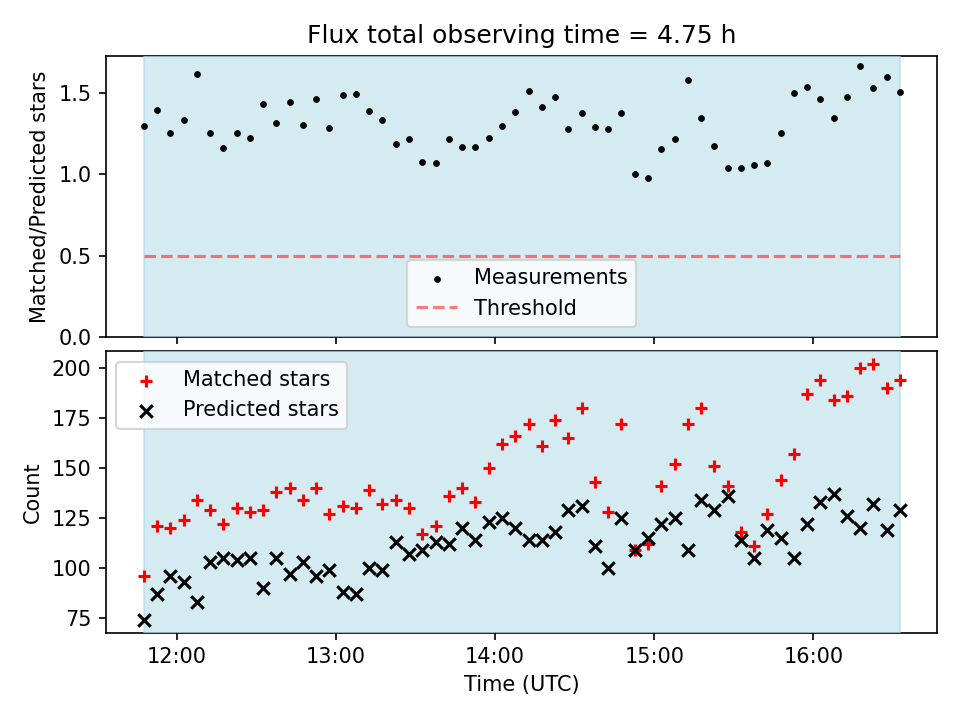 Flux total observing time = 4.75 h

Matched/Predicted stars

1.5
1.0
0.5
0.0

Measurements
Threshold

Matched stars
Predicted stars

Count

200
175
150
125
100
75

12:00
13:00
14:00
15:00
16:00

Time (UTC)